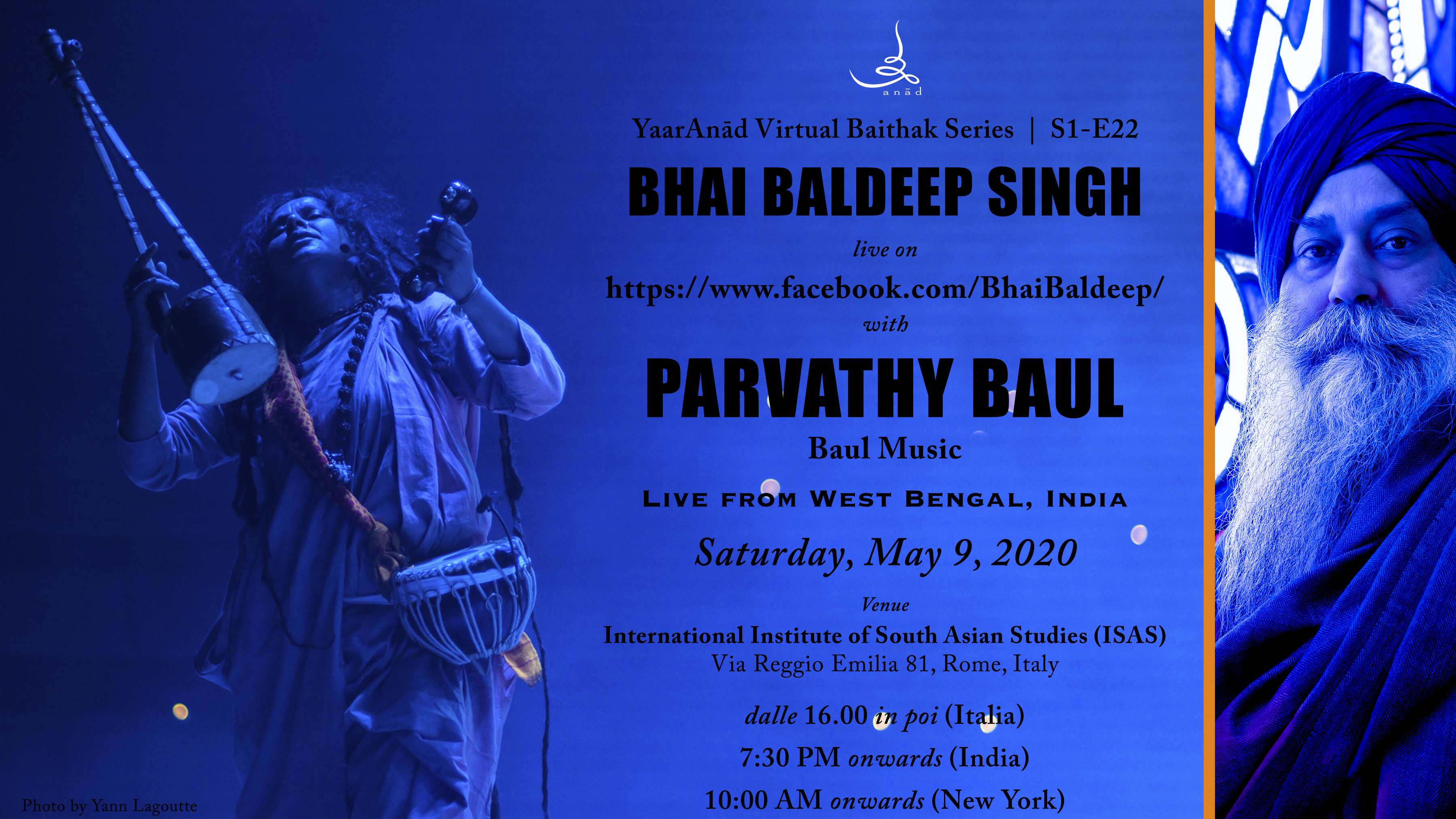 anād

YaarAnād Virtual Baithak Series | S1-E22

BHAI BALDEEP SINGH

live on

https://www.facebook.com/BhaiBaldeep/

with

PARVATHY BAUL

Baul Music

LIVE FROM WEST BENGAL, INDIA

Saturday, May 9, 2020

Venue

International Institute of South Asian Studies (ISAS)
Via Reggio Emilia 81, Rome, Italy

dalle 16.00 in poi (Italia)

7:30 PM onwards (India)

10:00 AM onwards (New York)

Photo by Yann Lagoutte